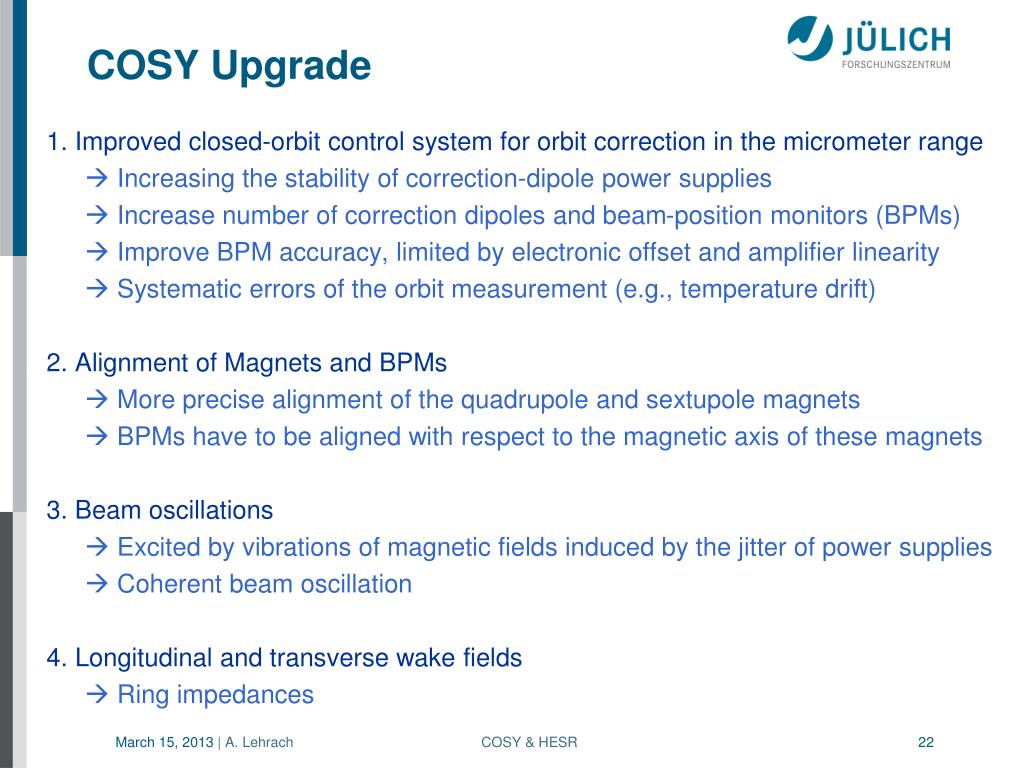 COSY Upgrade

JÜLICH
FORSCHUNGSZENTRUM

1. Improved closed-orbit control system for orbit correction in the micrometer range
→ Increasing the stability of correction-dipole power supplies
→ Increase number of correction dipoles and beam-position monitors (BPMs)
→ Improve BPM accuracy, limited by electronic offset and amplifier linearity
→ Systematic errors of the orbit measurement (e.g., temperature drift)

2. Alignment of Magnets and BPMs
→ More precise alignment of the quadrupole and sextupole magnets
→ BPMs have to be aligned with respect to the magnetic axis of these magnets

3. Beam oscillations
→ Excited by vibrations of magnetic fields induced by the jitter of power supplies
→ Coherent beam oscillation

4. Longitudinal and transverse wake fields
→ Ring impedances

March 15, 2013 | A. Lehrach COSY & HESR 22